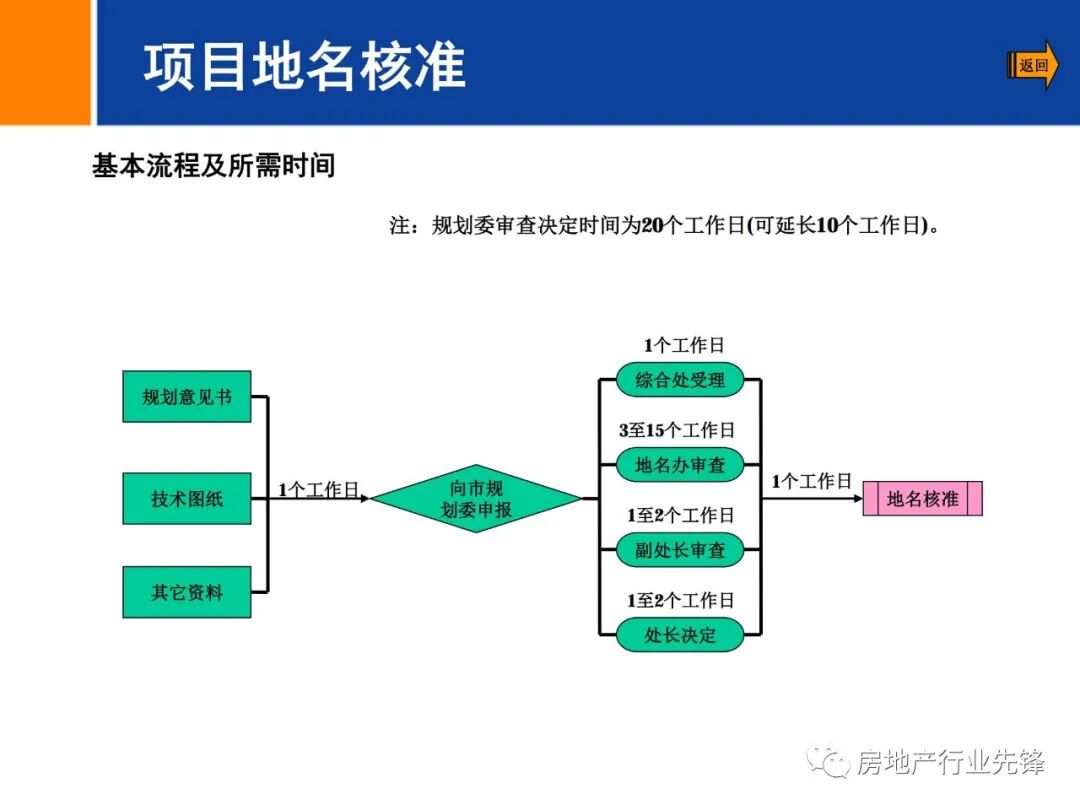 项目地名核准

返回

基本流程及所需时间

注：规划委审查决定时间为20个工作日(可延长10个工作日)。

规划意见书

技术图纸

其它资料

1个工作日

向市规划委申报

1个工作日

综合处受理

3至15个工作日

地名办审查

1至2个工作日

副处长审查

1至2个工作日

处长决定

1个工作日

地名核准

房地产行业先锋